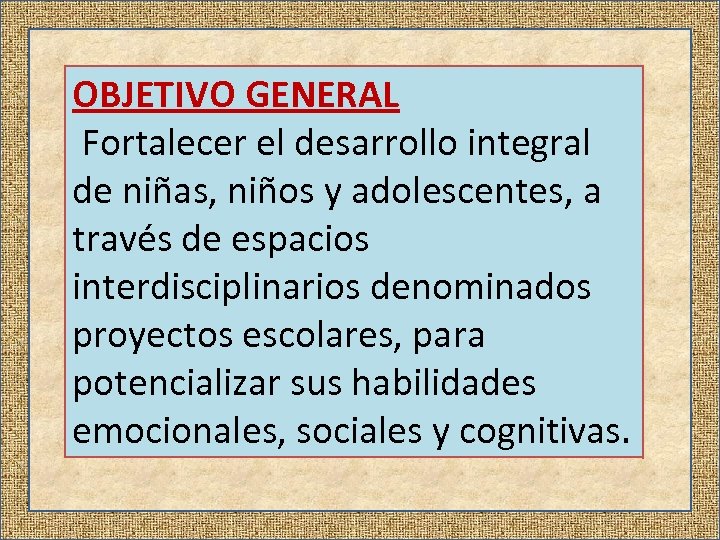 OBJETIVO GENERAL
Fortalecer el desarrollo integral de niñas, niños y adolescentes, a través de espacios interdisciplinarios denominados proyectos escolares, para potencializar sus habilidades emocionales, sociales y cognitivas.